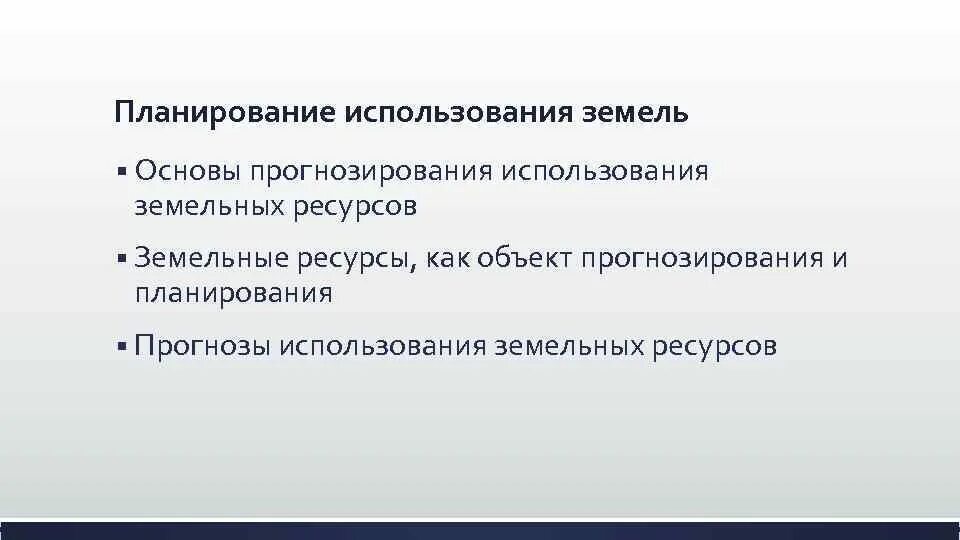 Планирование использования земель

▪ Основы прогнозирования использования земельных ресурсов

▪ Земельные ресурсы, как объект прогнозирования и планирования

▪ Прогнозы использования земельных ресурсов